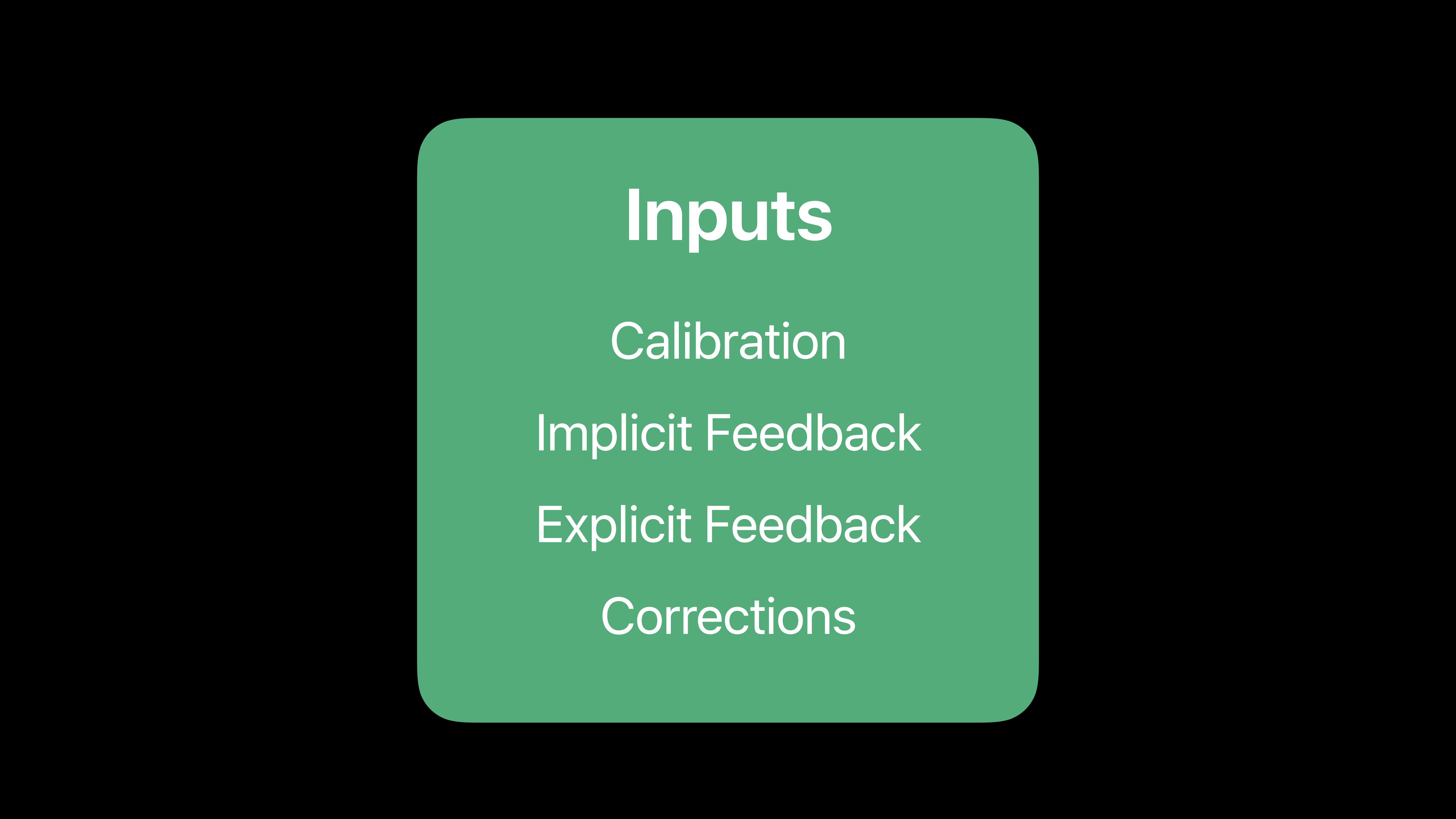 Inputs

Calibration

Implicit Feedback

Explicit Feedback

Corrections